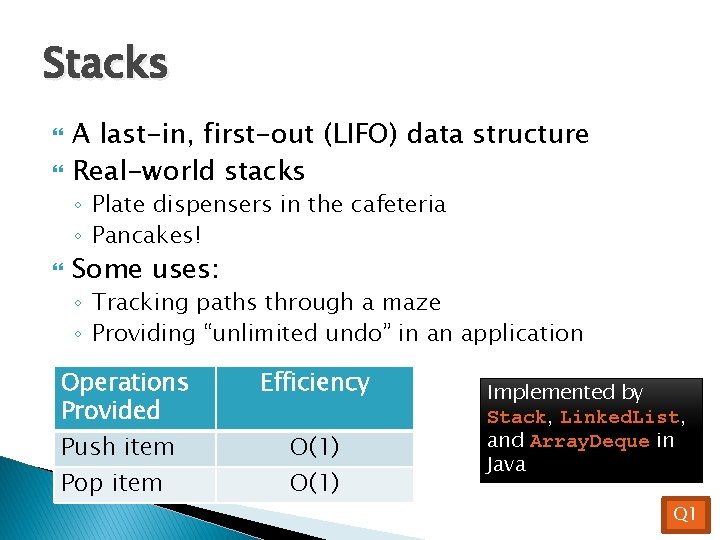 Stacks

A last-in, first-out (LIFO) data structure

Real-world stacks

◦ Plate dispensers in the cafeteria

◦ Pancakes!

Some uses:

◦ Tracking paths through a maze

◦ Providing “unlimited undo” in an application

| Operations Provided | Efficiency |
|---|---|
| Push item | O(1) |
| Pop item | O(1) |

Implemented by Stack, LinkedList, and ArrayDeque in Java

Q1